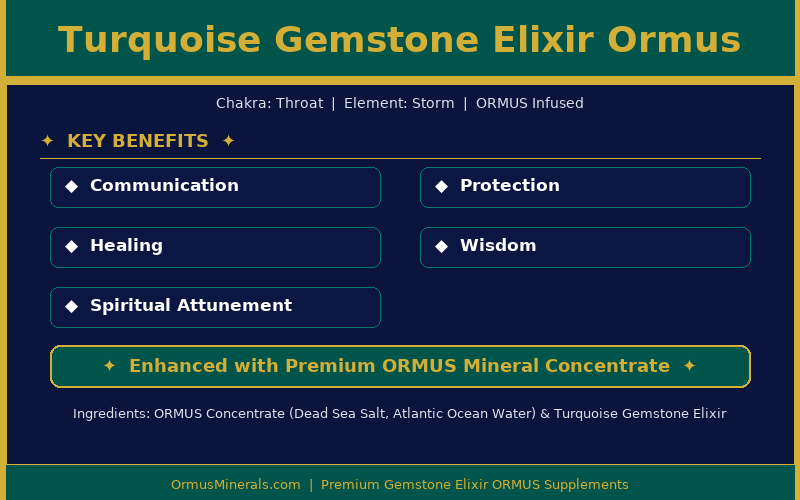 Turquoise Gemstone Elixir Ormus

Chakra: Throat | Element: Storm | ORMUS Infused

✦ KEY BENEFITS ✦

◆ Communication

◆ Protection

◆ Healing

◆ Wisdom

◆ Spiritual Attunement

✦ Enhanced with Premium ORMUS Mineral Concentrate ✦

Ingredients: ORMUS Concentrate (Dead Sea Salt, Atlantic Ocean Water) & Turquoise Gemstone Elixir

OrmusMinerals.com | Premium Gemstone Elixir ORMUS Supplements